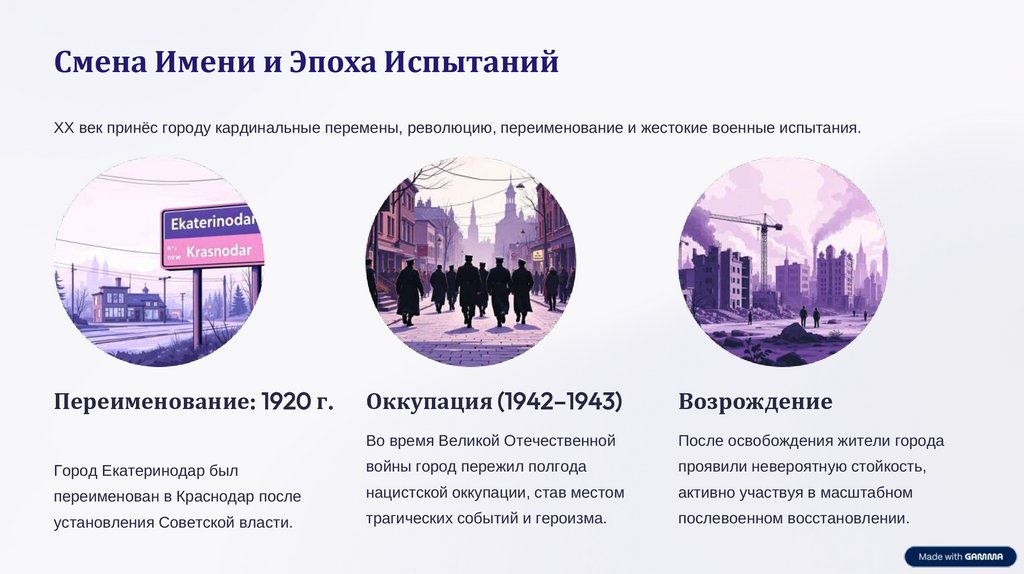 Смена Имени и Эпоха Испытаний

XX век принёс городу кардинальные перемены, революцию, переименование и жестокие военные испытания.

Ekaterinodar
new Krasnodar

Переименование: 1920 г.

Город Екатеринодар был переименован в Краснодар после установления Советской власти.

Оккупация (1942–1943)

Во время Великой Отечественной войны город пережил полгода нацистской оккупации, став местом трагических событий и героизма.

Возрождение

После освобождения жители города проявили невероятную стойкость, активно участвуя в масштабном послевоенном восстановлении.

Made with GAMMA